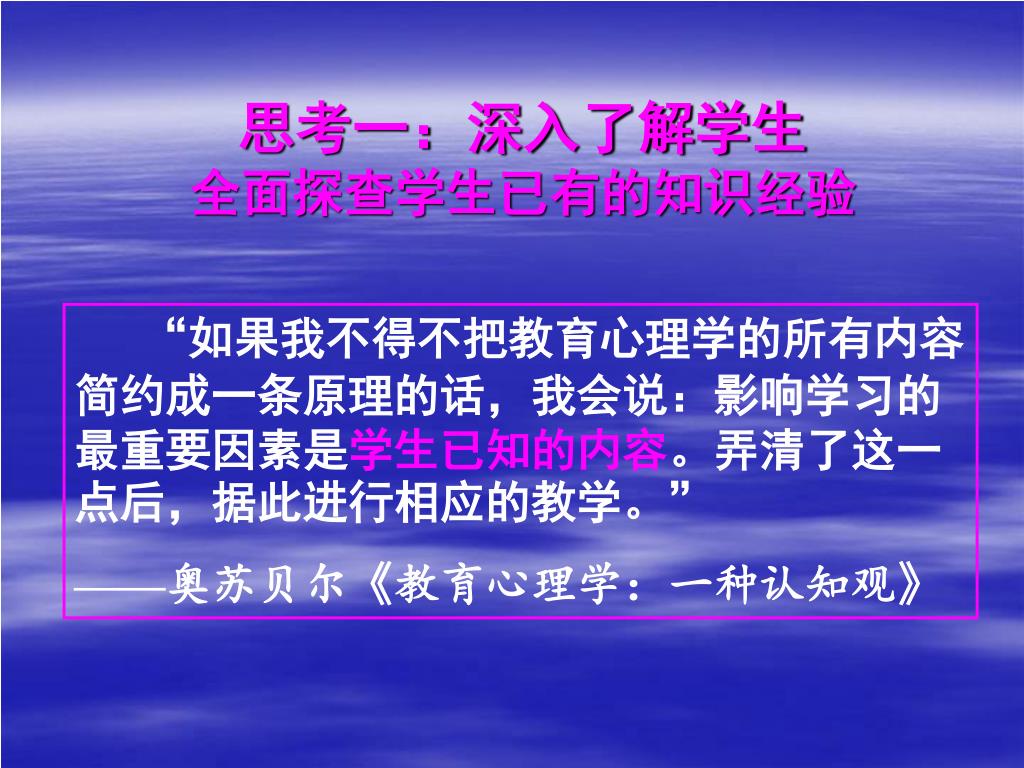 思考一：深入了解学生
全面探查学生已有的知识经验

“如果我不得不把教育心理学的所有内容简约成一条原理的话，我会说：影响学习的最重要因素是学生已知的内容。弄清了这一点后，据此进行相应的教学。”

——奥苏贝尔《教育心理学：一种认知观》